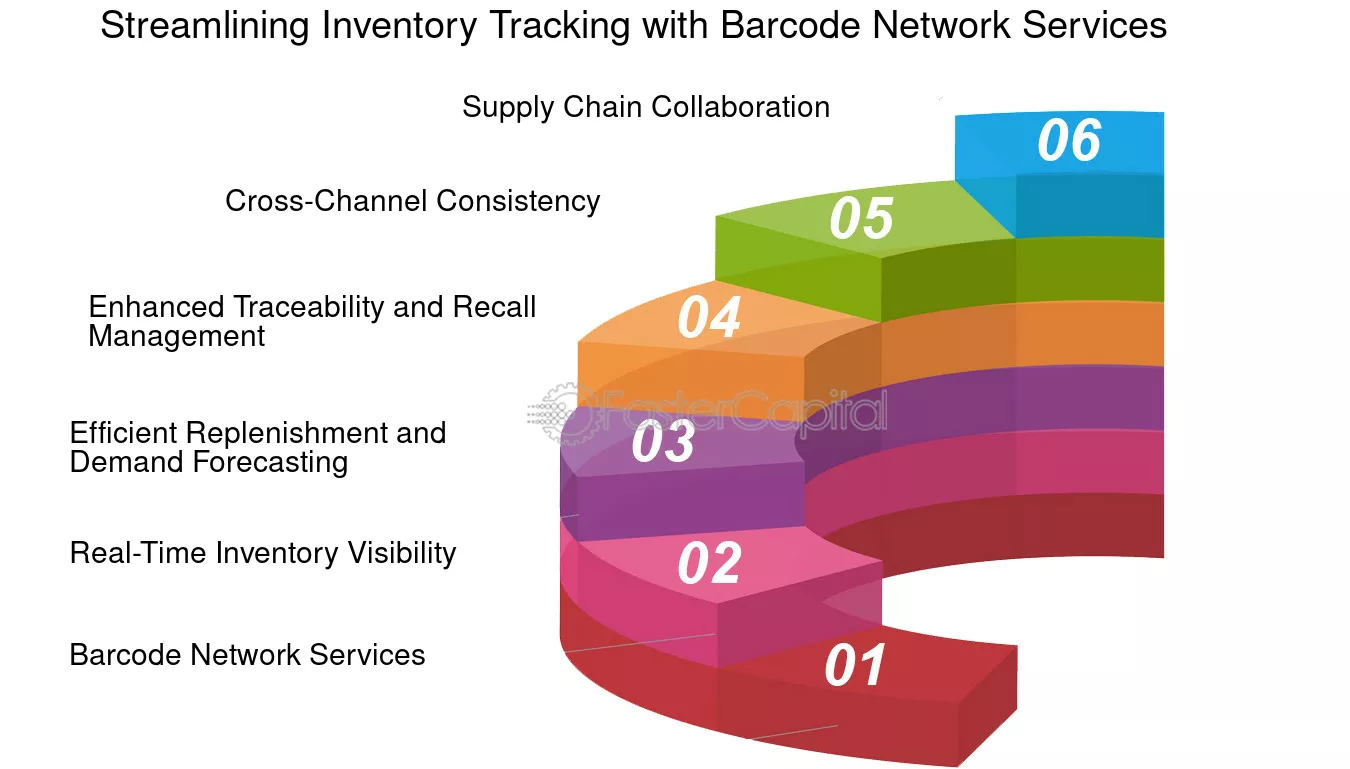 Streamlining Inventory Tracking with Barcode Network Services

Supply Chain Collaboration

06

Cross-Channel Consistency

05

Enhanced Traceability and Recall Management

04

FasterCapital

Efficient Replenishment and Demand Forecasting

03

Real-Time Inventory Visibility

02

Barcode Network Services

01